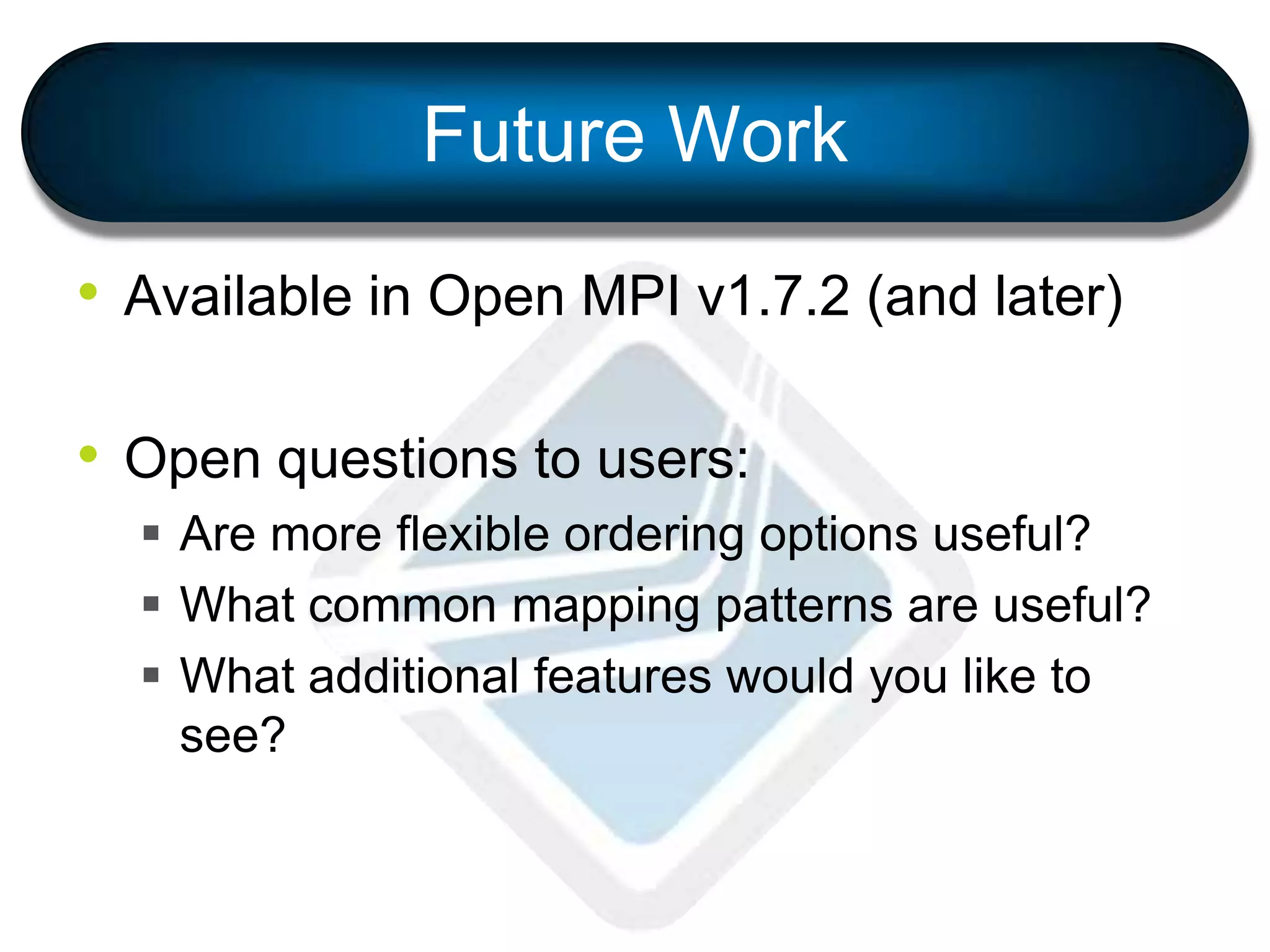 Future Work

• Available in Open MPI v1.7.2 (and later)

• Open questions to users:
▪ Are more flexible ordering options useful?
▪ What common mapping patterns are useful?
▪ What additional features would you like to see?